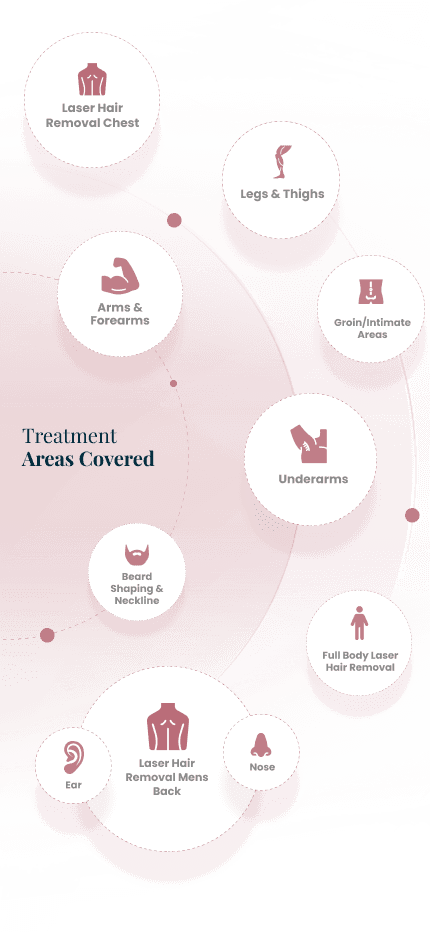 Laser Hair Removal Chest

Legs & Thighs

Arms & Forearms

Groin/Intimate Areas

Treatment
Areas Covered

Underarms

Beard Shaping & Neckline

Full Body Laser Hair Removal

Ear

Laser Hair Removal Mens Back

Nose